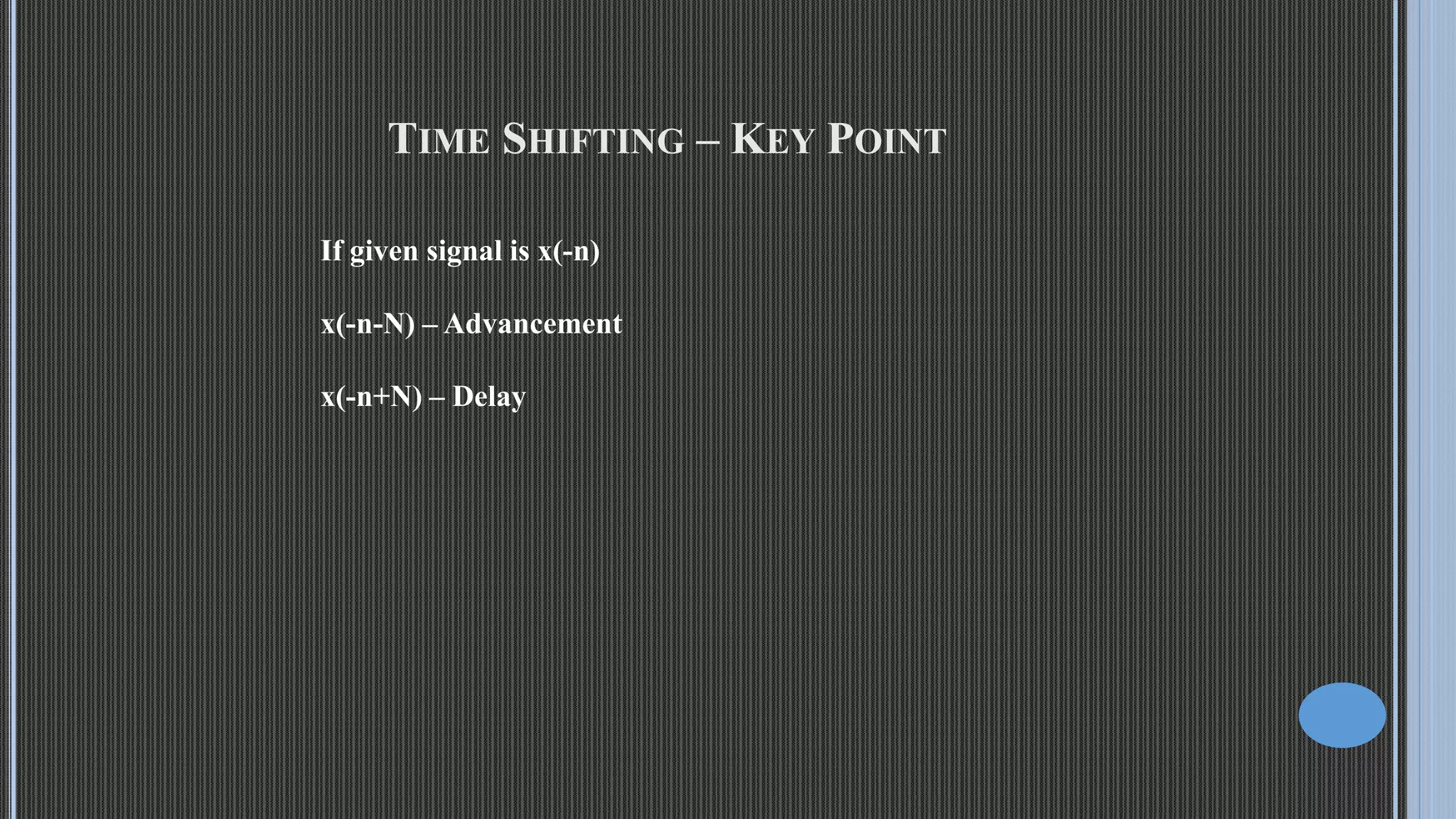 TIME SHIFTING – KEY POINT

If given signal is x(-n)

x(-n-N) – Advancement

x(-n+N) – Delay